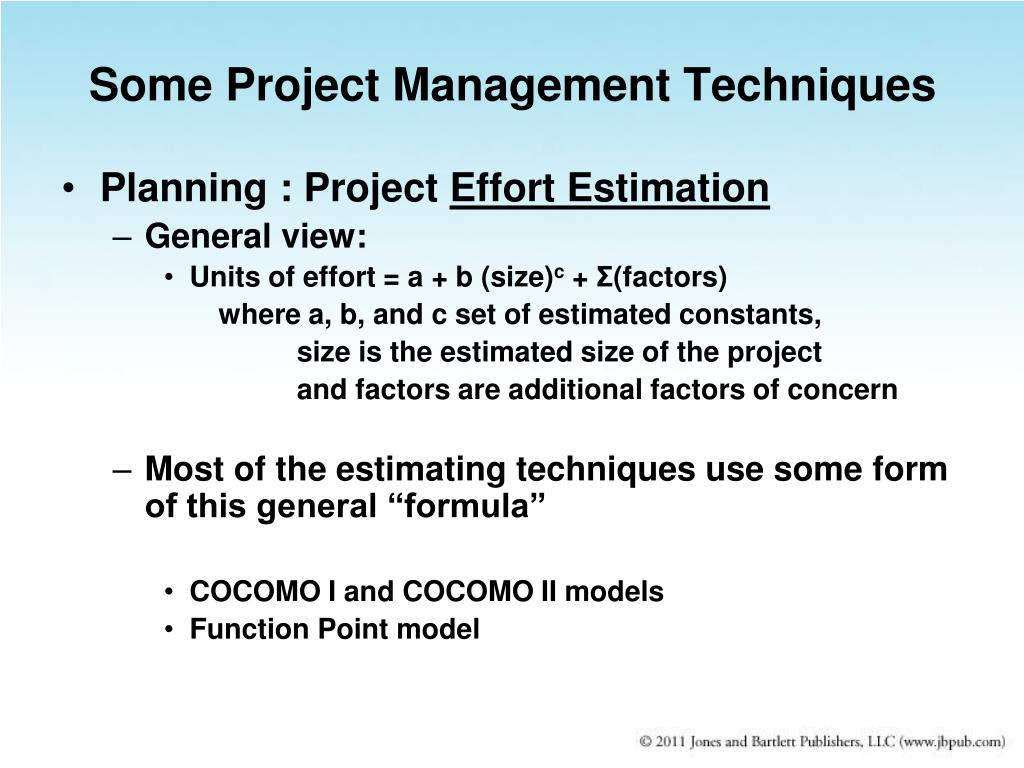 Some Project Management Techniques

• Planning : Project Effort Estimation

– General view:

• Units of effort = a + b (size)$^c$ + Σ(factors)

where a, b, and c set of estimated constants,

size is the estimated size of the project

and factors are additional factors of concern

– Most of the estimating techniques use some form of this general “formula”

• COCOMO I and COCOMO II models

• Function Point model

© 2011 Jones and Bartlett Publishers, LLC (www.jbpub.com)